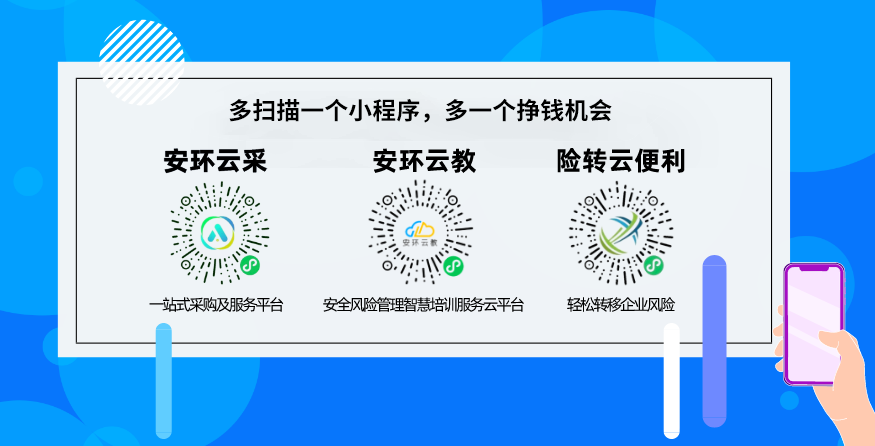 多扫描一个小程序，多一个挣钱机会

安环云采

一站式采购及服务平台

安环云教

安环云教

安全风险管理智慧培训服务云平台

险转云便利

轻松转移企业风险